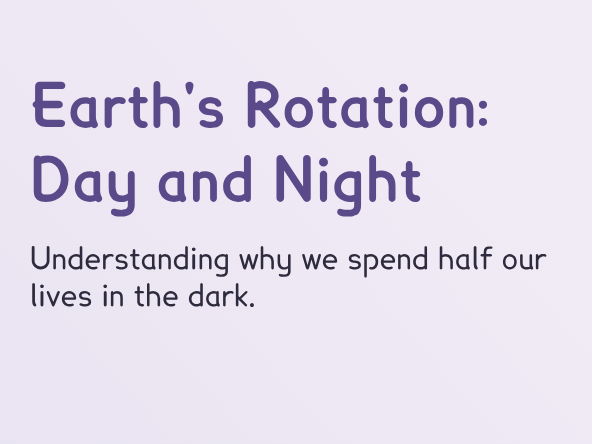 Earth's Rotation: Day and Night

Understanding why we spend half our lives in the dark.